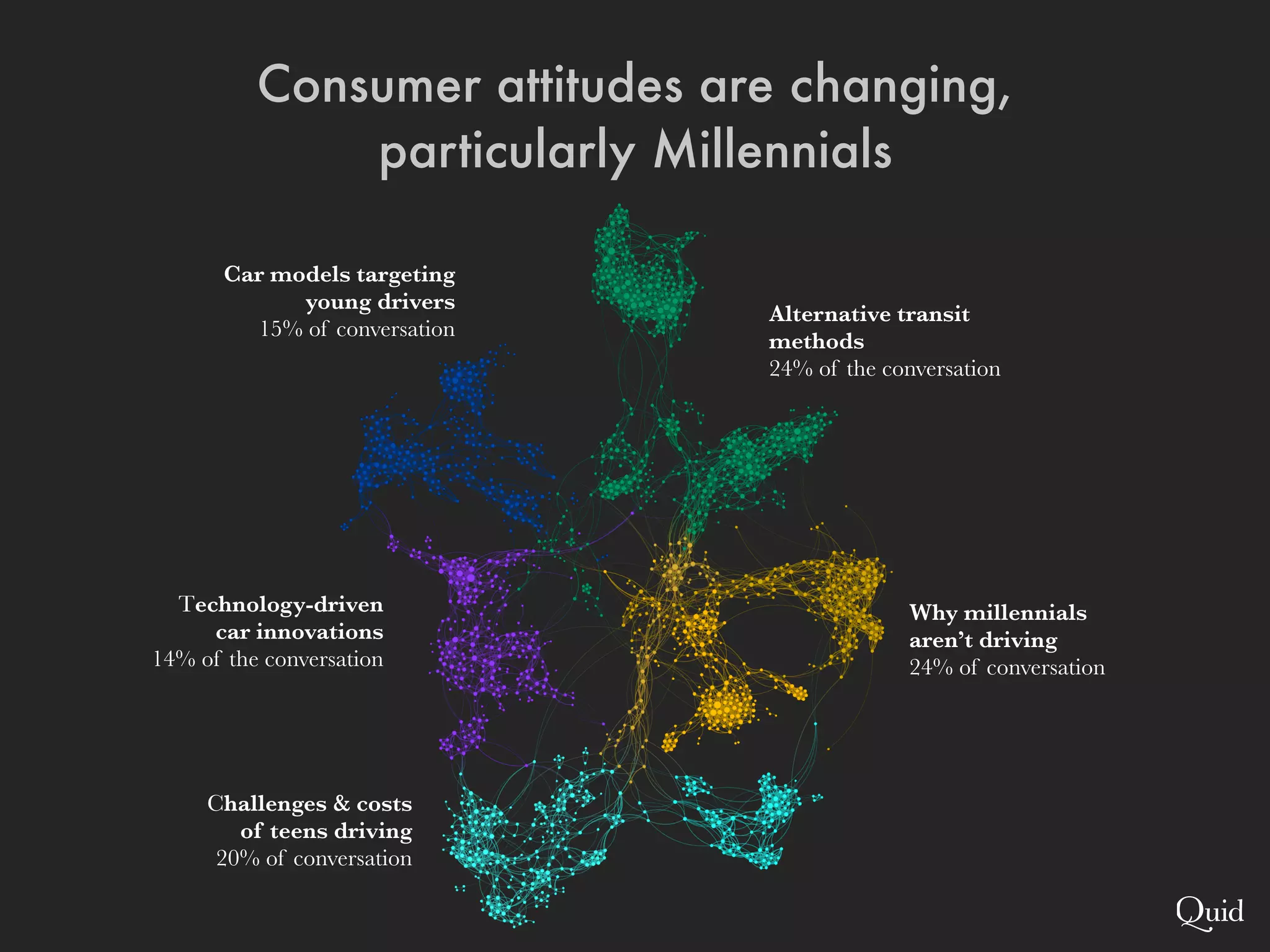 Consumer attitudes are changing, particularly Millennials

Car models targeting young drivers
15% of conversation

Alternative transit methods
24% of the conversation

Technology-driven car innovations
14% of the conversation

Why millennials aren't driving
24% of conversation

Challenges & costs of teens driving
20% of conversation

Quid